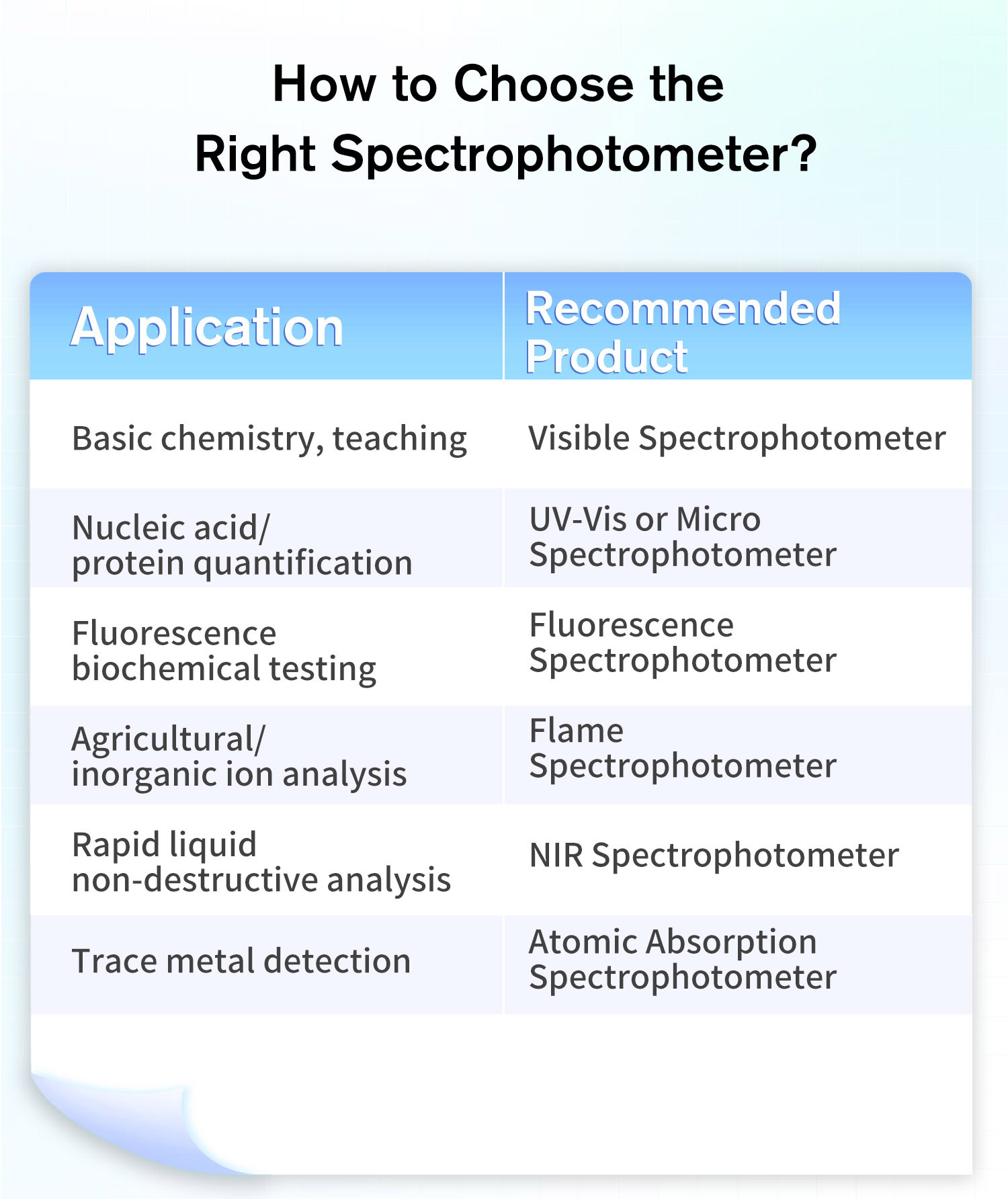 How to Choose the Right Spectrophotometer?

| Application | Recommended Product |
|---|---|
| Basic chemistry, teaching | Visible Spectrophotometer |
| Nucleic acid/ protein quantification | UV-Vis or Micro Spectrophotometer |
| Fluorescence biochemical testing | Fluorescence Spectrophotometer |
| Agricultural/ inorganic ion analysis | Flame Spectrophotometer |
| Rapid liquid non-destructive analysis | NIR Spectrophotometer |
| Trace metal detection | Atomic Absorption Spectrophotometer |